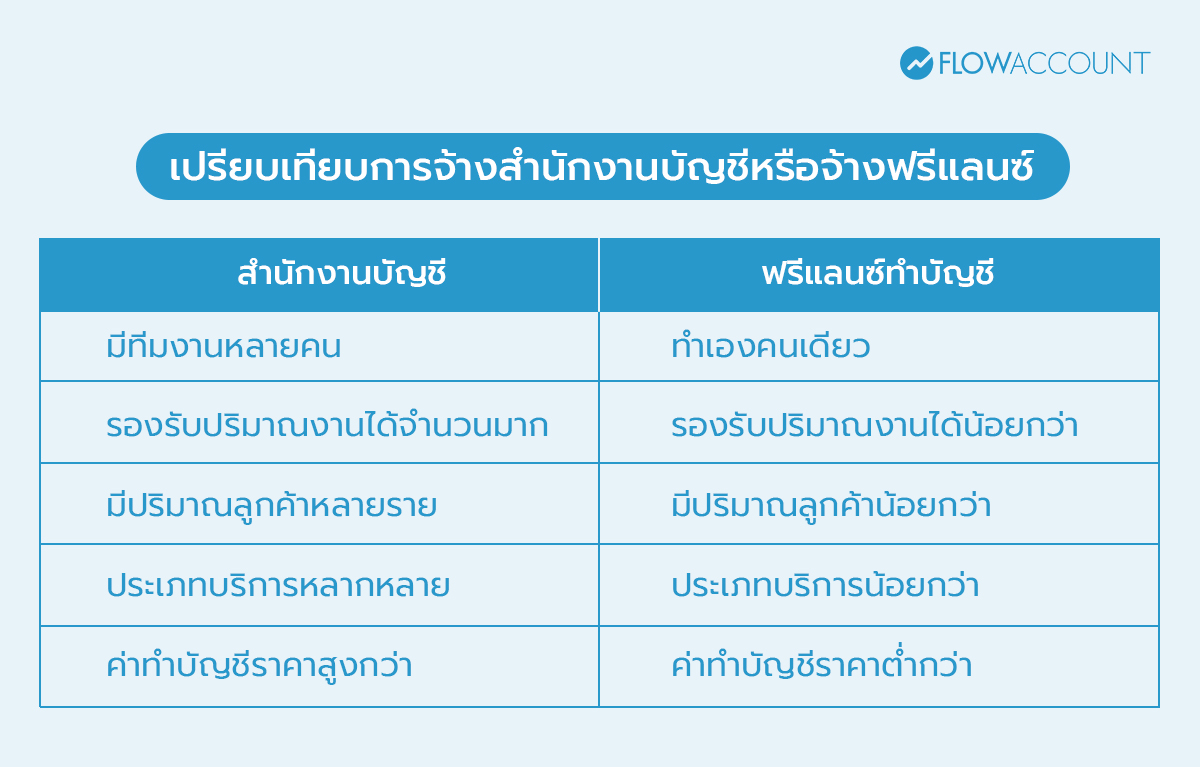 FLOWACCOUNT

เปรียบเทียบการจ้างสำนักงานบัญชีหรือจ้างฟรีแลนซ์

| สำนักงานบัญชี | ฟรีแลนซ์ทำบัญชี |
|---|---|
| มีทีมงานหลายคน | ทำเองคนเดียว |
| รองรับปริมาณงานได้จำนวนมาก | รองรับปริมาณงานได้น้อยกว่า |
| มีปริมาณลูกค้าหลายราย | มีปริมาณลูกค้าน้อยกว่า |
| ประเภทบริการหลากหลาย | ประเภทบริการน้อยกว่า |
| ค่าทำบัญชีราคาสูงกว่า | ค่าทำบัญชีราคาต่ำกว่า |